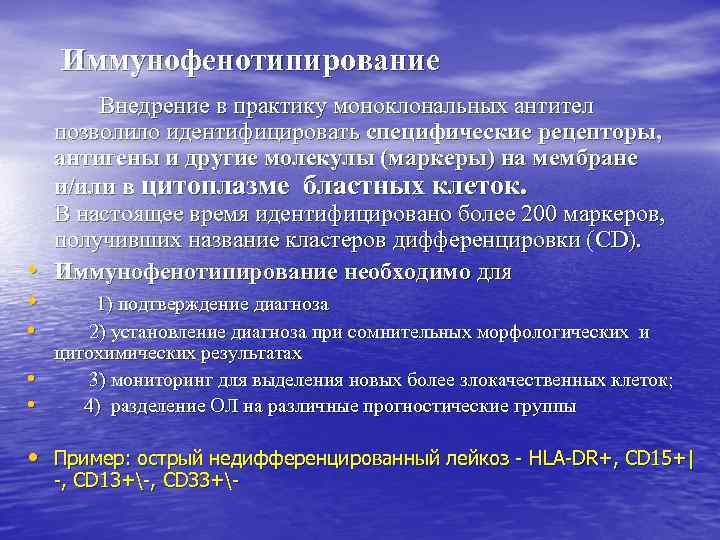 Иммунофенотипирование

Внедрение в практику моноклональных антител позволило идентифицировать специфические рецепторы, антигены и другие молекулы (маркеры) на мембране и/или в цитоплазме бластных клеток.
В настоящее время идентифицировано более 200 маркеров, получивших название кластеров дифференцировки (CD).

• Иммунофенотипирование необходимо для
• 1) подтверждение диагноза
• 2) установление диагноза при сомнительных морфологических и цитохимических результатах
• 3) мониторинг для выделения новых более злокачественных клеток;
• 4) разделение ОЛ на различные прогностические группы

• Пример: острый недифференцированный лейкоз - HLA-DR+, CD15+|-, CD13+\-, CD33+\-